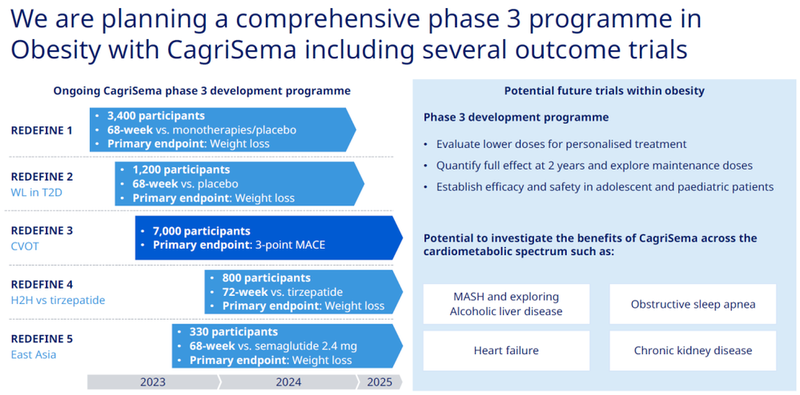 We are planning a comprehensive phase 3 programme in Obesity with CagriSema including several outcome trials

Ongoing CagriSema phase 3 development programme

REDEFINE 1
• 3,400 participants
• 68-week vs. monotherapies/placebo
• Primary endpoint: Weight loss

REDEFINE 2
WL in T2D
• 1,200 participants
• 68-week vs. placebo
• Primary endpoint: Weight loss

REDEFINE 3
CVOT
• 7,000 participants
• Primary endpoint: 3-point MACE

REDEFINE 4
H2H vs tirzepatide
• 800 participants
• 72-week vs. tirzepatide
• Primary endpoint: Weight loss

REDEFINE 5
East Asia
• 330 participants
• 68-week vs. semaglutide 2.4 mg
• Primary endpoint: Weight loss

2023 2024 2025

Potential future trials within obesity

Phase 3 development programme

• Evaluate lower doses for personalised treatment
• Quantify full effect at 2 years and explore maintenance doses
• Establish efficacy and safety in adolescent and paediatric patients

Potential to investigate the benefits of CagriSema across the cardiometabolic spectrum such as:

MASH and exploring Alcoholic liver disease

Obstructive sleep apnea

Heart failure

Chronic kidney disease